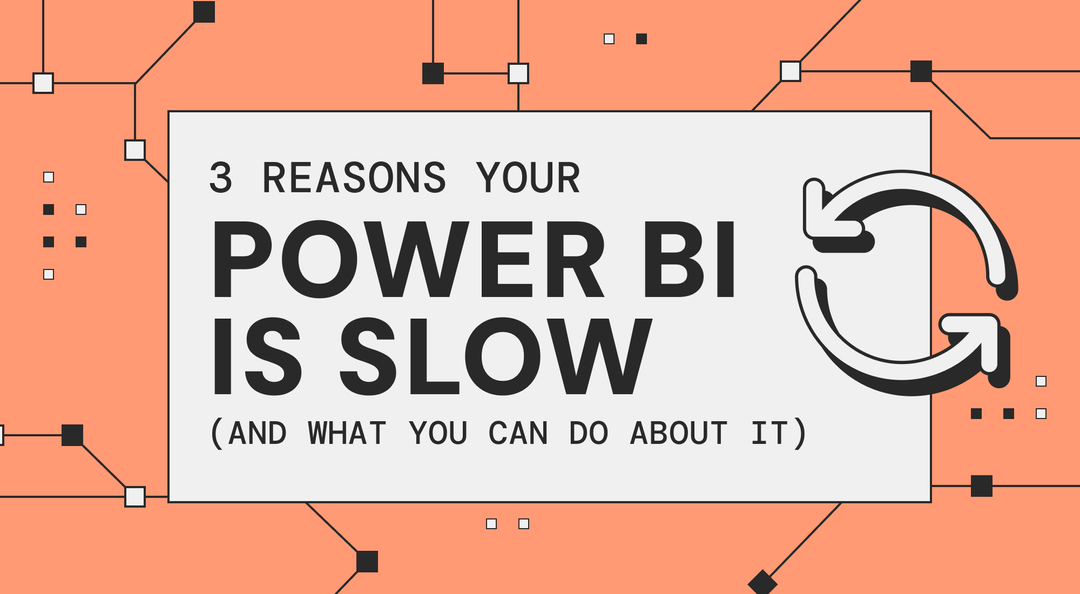 3 REASONS YOUR
POWER BI
IS SLOW
(AND WHAT YOU CAN DO ABOUT IT)